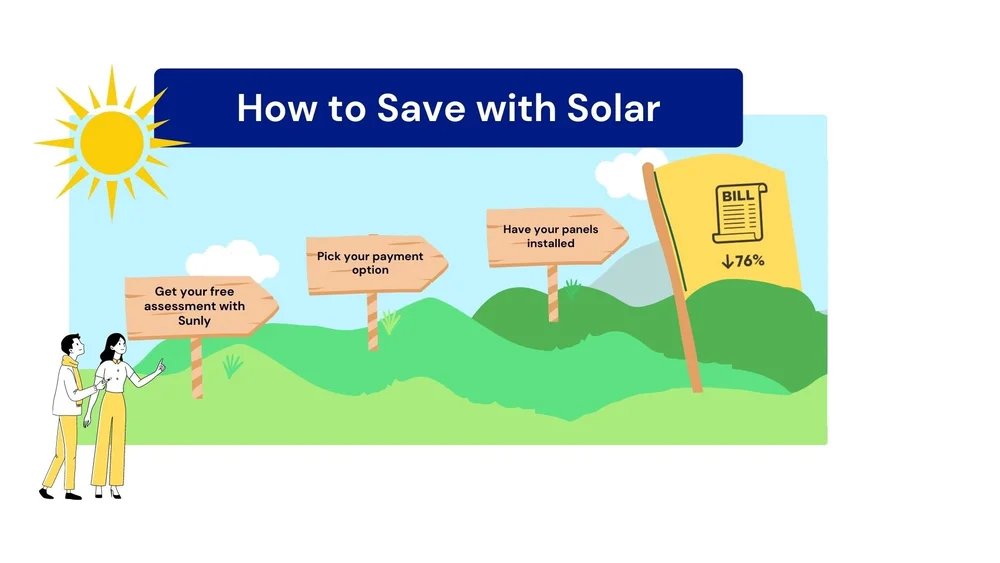 How to Save with Solar

Get your free assessment with Sunly

Pick your payment option

Have your panels installed

BILL

↓76%